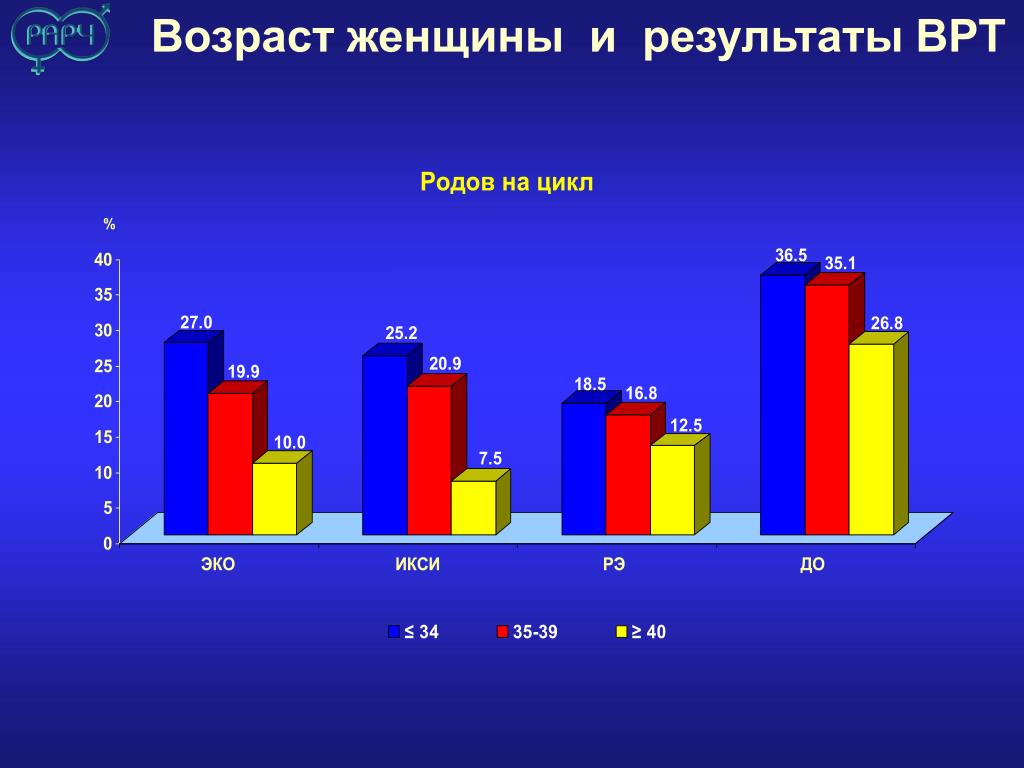 РАРЧ

Возраст женщины и результаты ВРТ

Родов на цикл

%

40
35
30
25
20
15
10
5
0

27.0
19.9
10.0
25.2
20.9
7.5
18.5
16.8
12.5
36.5
35.1
26.8

ЭКО
ИКСИ
РЭ
ДО

≤ 34
35-39
≥ 40